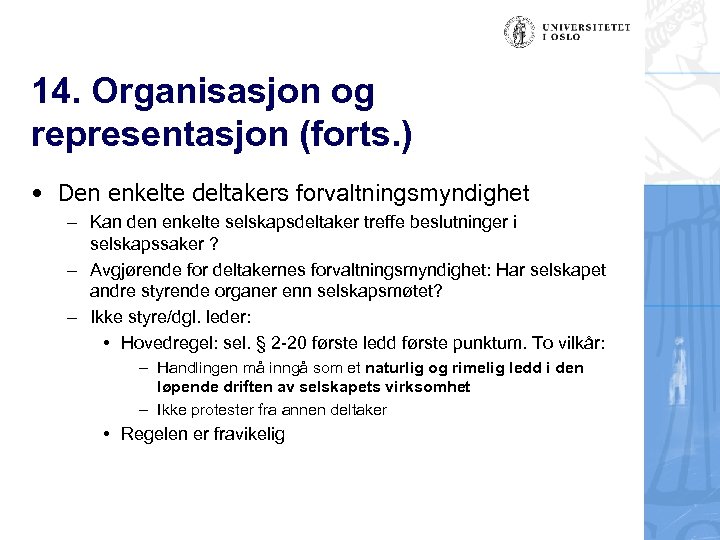 UNIVERSITETET
I OSLO

14. Organisasjon og representasjon (forts.)

• Den enkelte deltakers forvaltningsmyndighet
– Kan den enkelte selskapsdeltaker treffe beslutninger i selskapssaker ?
– Avgjørende for deltakernes forvaltningsmyndighet: Har selskapet andre styrende organer enn selskapsmøtet?
– Ikke styre/dgl. leder:
• Hovedregel: sel. § 2-20 første ledd første punktum. To vilkår:
– Handlingen må inngå som et naturlig og rimelig ledd i den løpende driften av selskapets virksomhet
– Ikke protester fra annen deltaker
• Regelen er fravikelig